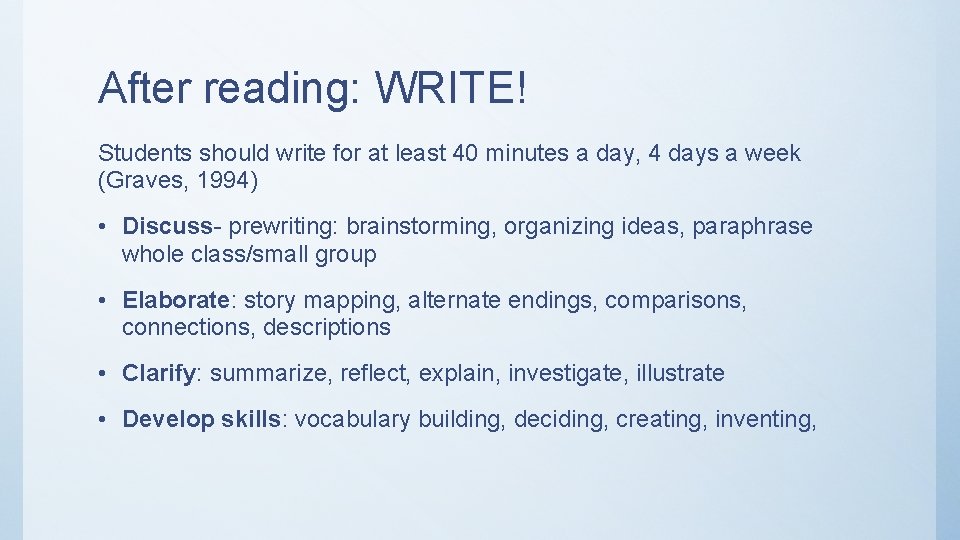 After reading: WRITE!

Students should write for at least 40 minutes a day, 4 days a week (Graves, 1994)

• Discuss- prewriting: brainstorming, organizing ideas, paraphrase whole class/small group

• Elaborate: story mapping, alternate endings, comparisons, connections, descriptions

• Clarify: summarize, reflect, explain, investigate, illustrate

• Develop skills: vocabulary building, deciding, creating, inventing,